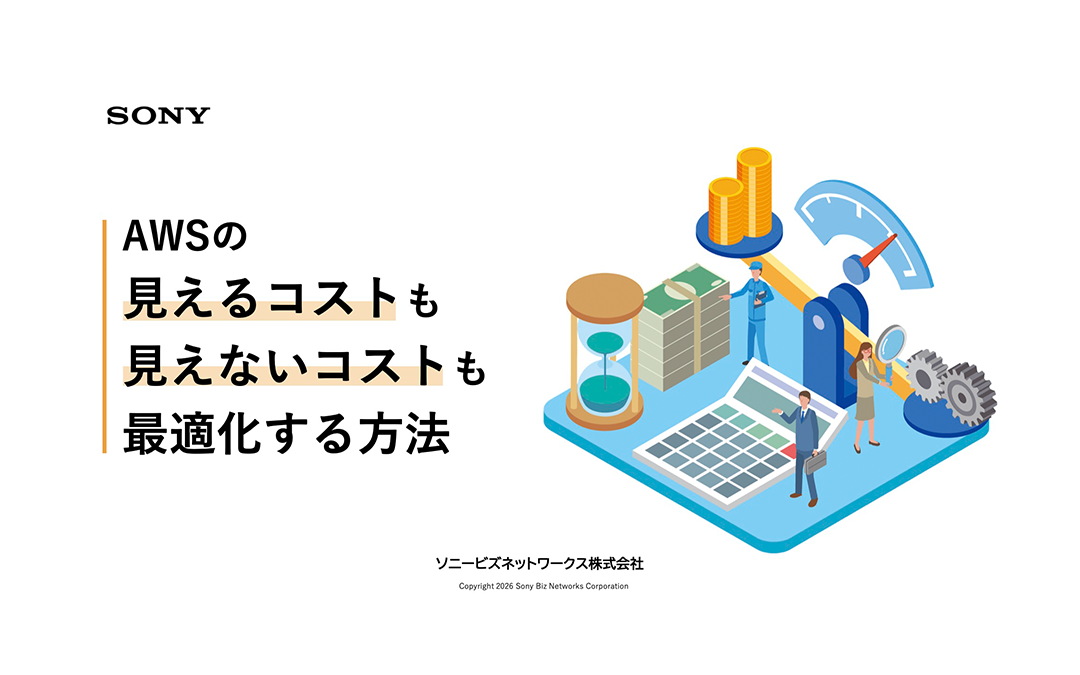 SONY

AWSの
見えるコストも
見えないコストも
最適化する方法

ソニービズネットワークス株式会社

Copyright 2026 Sony Biz Networks Corporation